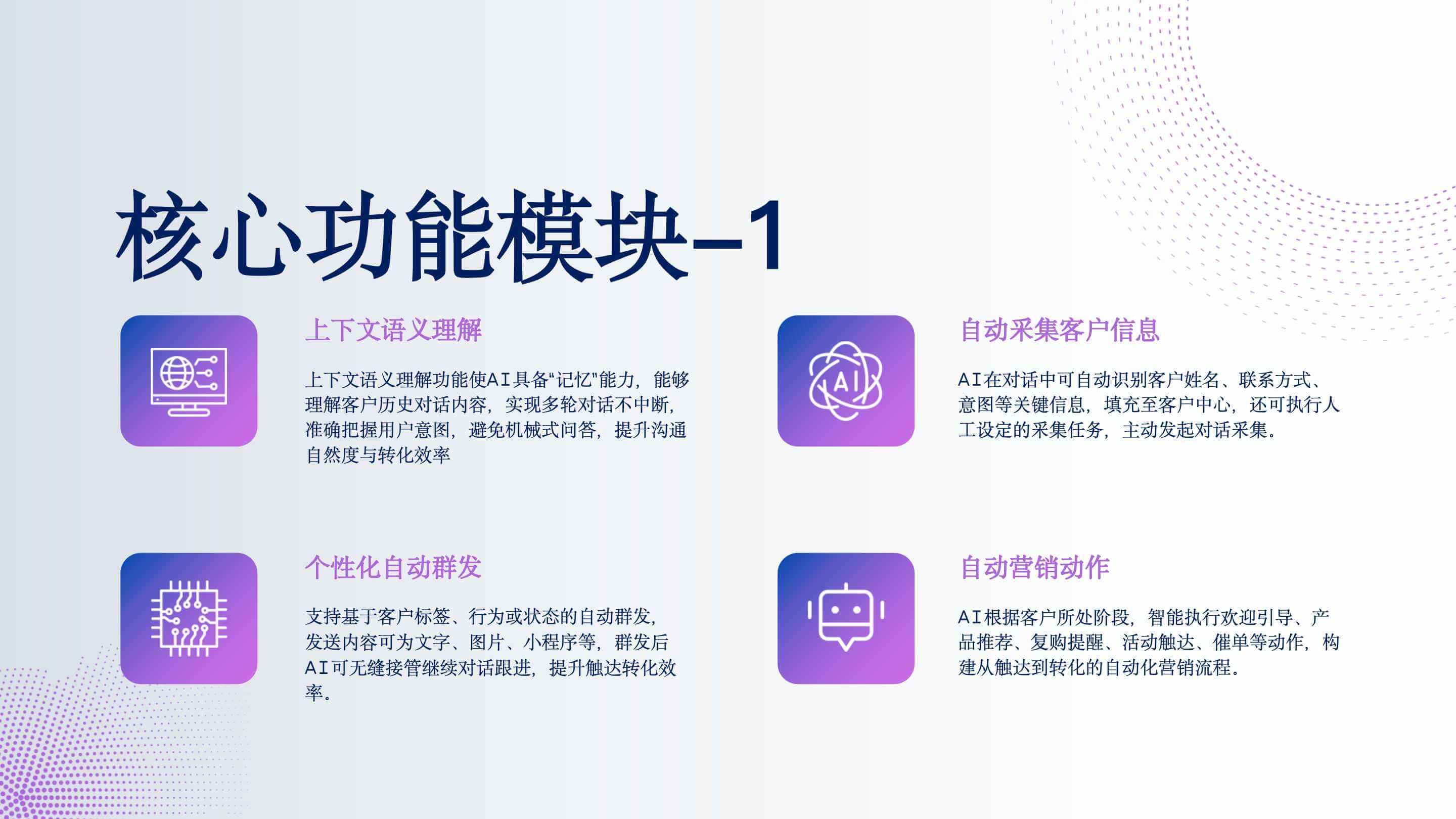 核心功能模块-1

上下文语义理解

上下文语义理解功能使AI具备“记忆”能力，能够理解客户历史对话内容，实现多轮对话不中断，准确把握用户意图，避免机械式问答，提升沟通自然度与转化效率

AI

自动采集客户信息

AI在对话中可自动识别客户姓名、联系方式、意图等关键信息，填充至客户中心，还可执行人工设定的采集任务，主动发起对话采集。

个性化自动群发

支持基于客户标签、行为或状态的自动群发，发送内容可为文字、图片、小程序等，群发后AI可无缝接管继续对话跟进，提升触达转化效率。

自动营销动作

AI根据客户所处阶段，智能执行欢迎引导、产品推荐、复购提醒、活动触达、催单等动作，构建从触达到转化的自动化营销流程。